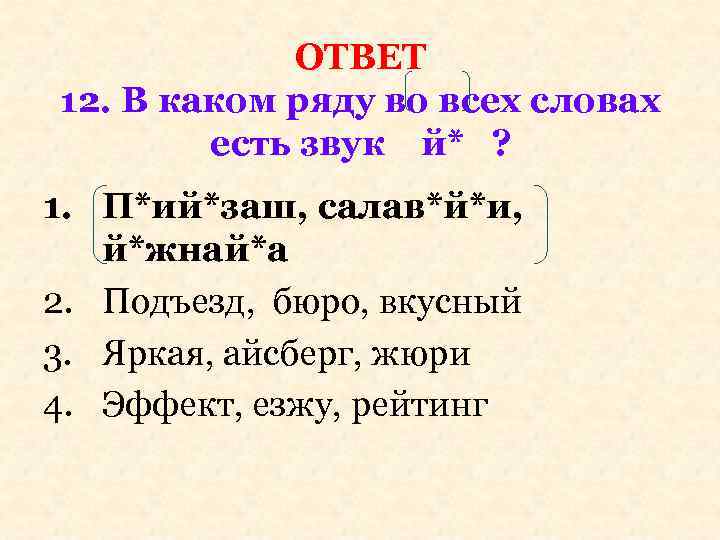 ОТВЕТ
12. В каком ряду во всех словах есть звук й* ?

1. П*ий*заш, салав*й*и, й*жнай*а
2. Подъезд, бюро, вкусный
3. Яркая, айсберг, жюри
4. Эффект, езжу, рейтинг